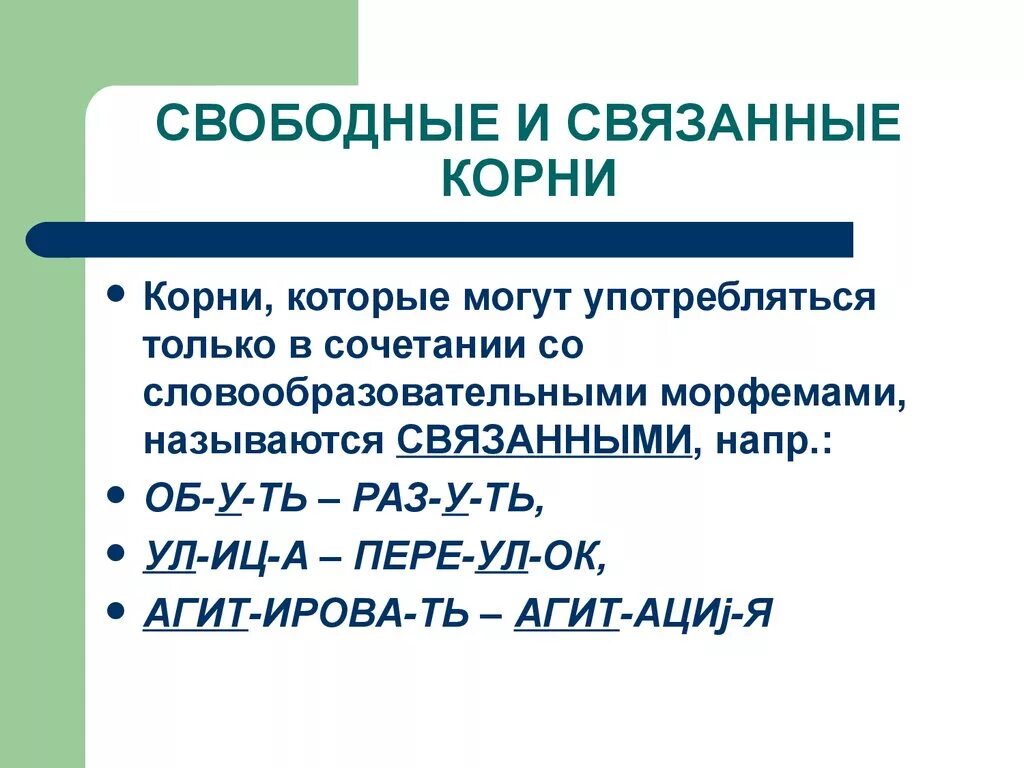 СВОБОДНЫЕ И СВЯЗАННЫЕ КОРНИ

• Корни, которые могут употребляться только в сочетании со словообразовательными морфемами, называются СВЯЗАННЫМИ, напр.:
• ОБ-У-ТЬ – РАЗ-У-ТЬ,
• УЛ-ИЦ-А – ПЕРЕ-УЛ-ОК,
• АГИТ-ИРОВА-ТЬ – АГИТ-АЦИj-Я